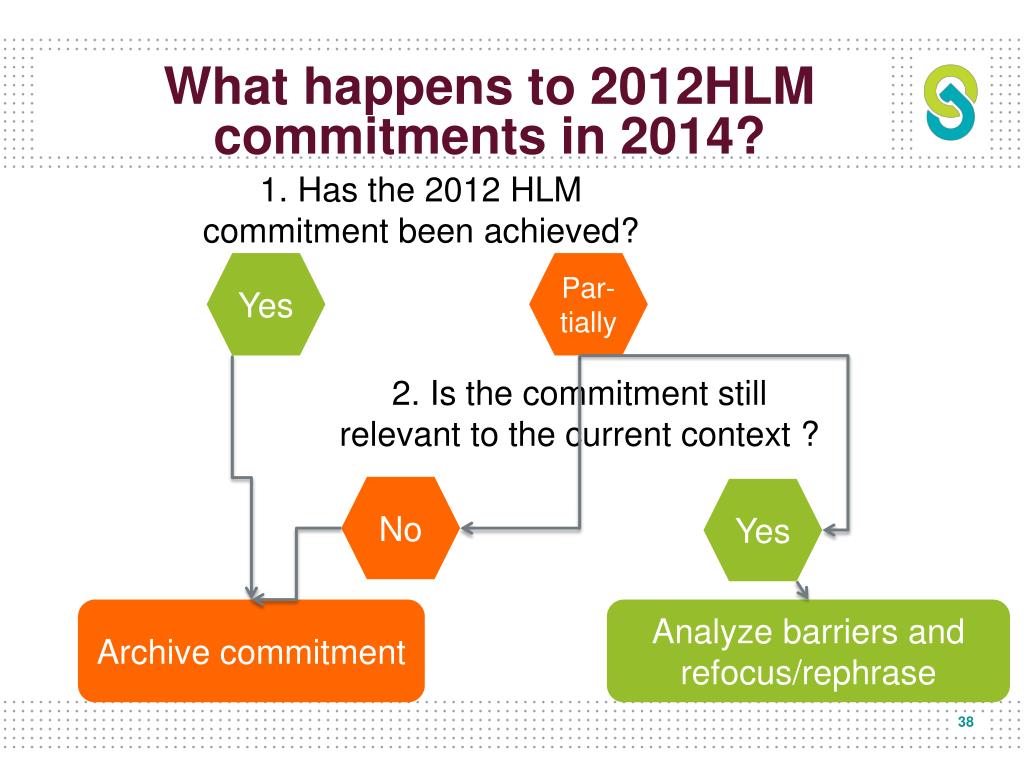 What happens to 2012HLM commitments in 2014?

1. Has the 2012 HLM commitment been achieved?

Yes

Par-tially

2. Is the commitment still relevant to the current context ?

No

Yes

Archive commitment

Analyze barriers and refocus/rephrase

38